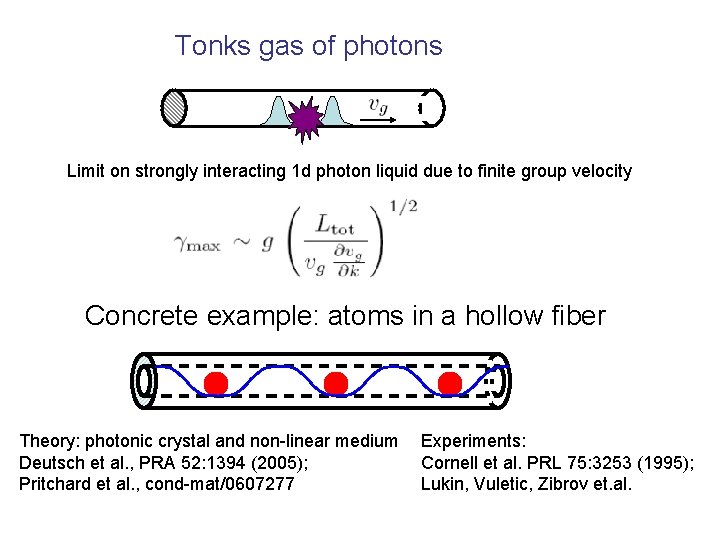 Tonks gas of photons

$v_g$

Limit on strongly interacting 1d photon liquid due to finite group velocity

$\gamma_{\max} \sim g \left( \frac{L_{\rm tot}}{v_g \frac{\partial v_g}{\partial k}} \right)^{1/2}$

Concrete example: atoms in a hollow fiber

Theory: photonic crystal and non-linear medium
Deutsch et al., PRA 52:1394 (2005);
Pritchard et al., cond-mat/0607277

Experiments:
Cornell et al. PRL 75:3253 (1995);
Lukin, Vuletic, Zibrov et.al.